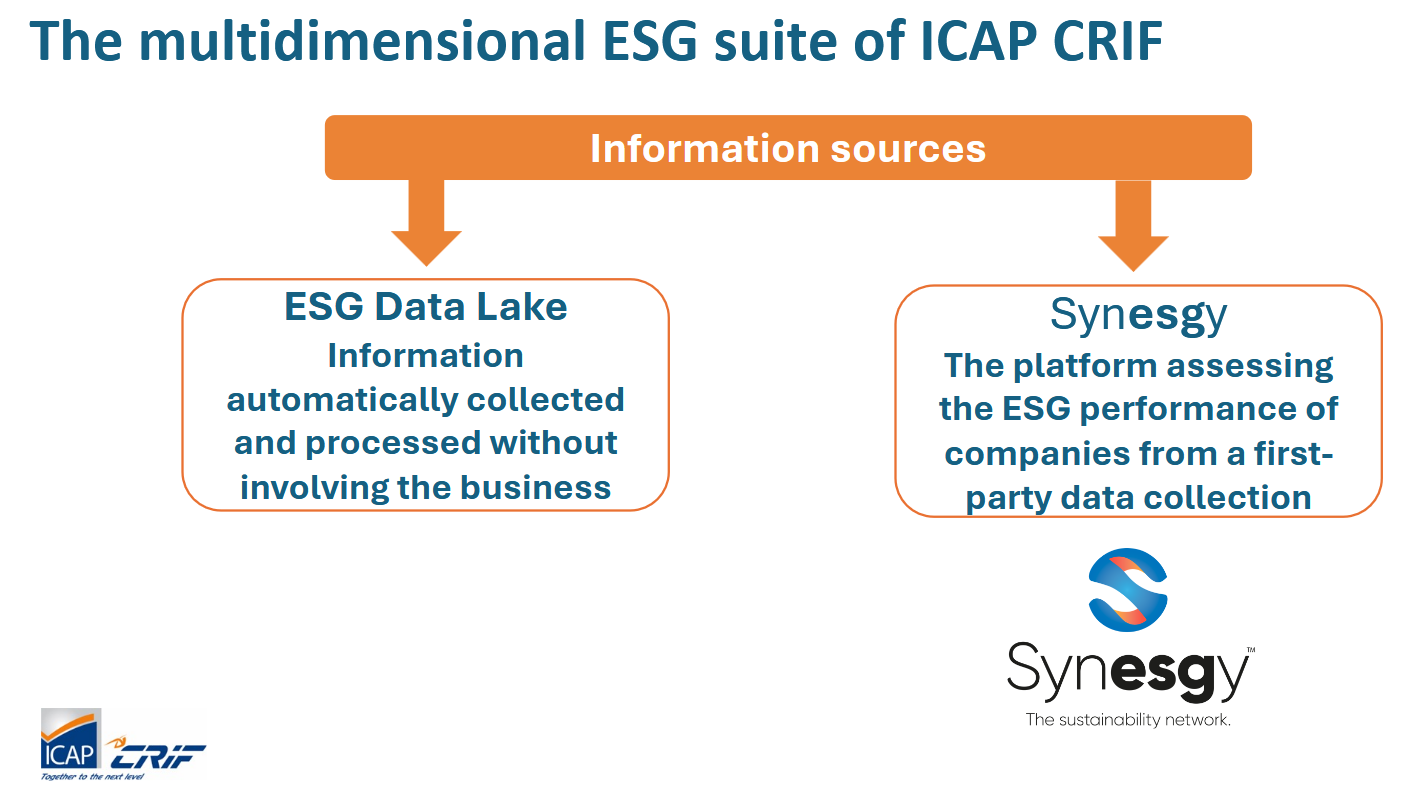 The multidimensional ESG suite of ICAP CRIF

Information sources

ESG Data Lake
Information automatically collected and processed without involving the business

Synesgy
The platform assessing the ESG performance of companies from a first-party data collection

Synesgy™
The sustainability network.

ICAP CRIF
Together to the next level